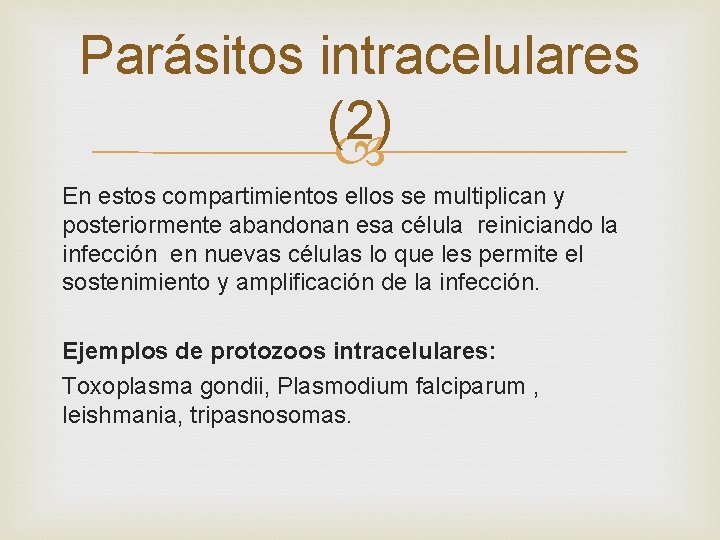 Parásitos intracelulares (2)

En estos compartimientos ellos se multiplican y posteriormente abandonan esa célula reiniciando la infección en nuevas células lo que les permite el sostenimiento y amplificación de la infección.

Ejemplos de protozoos intracelulares:

Toxoplasma gondii, Plasmodium falciparum , leishmania, tripasnosomas.